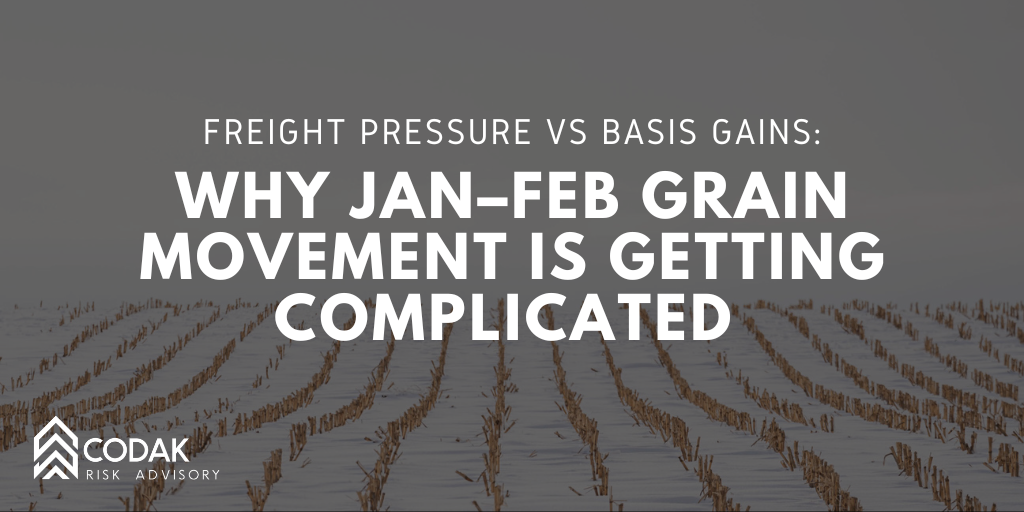 FREIGHT PRESSURE VS BASIS GAINS:

WHY JAN–FEB GRAIN MOVEMENT IS GETTING COMPLICATED

CODAK
RISK ADVISORY